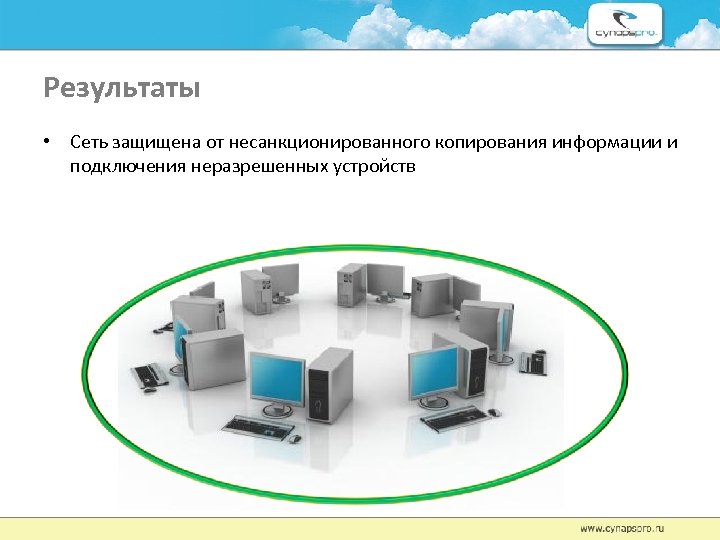 cynapspro.

Результаты

• Сеть защищена от несанкционированного копирования информации и подключения неразрешенных устройств

www.cynapspro.ru